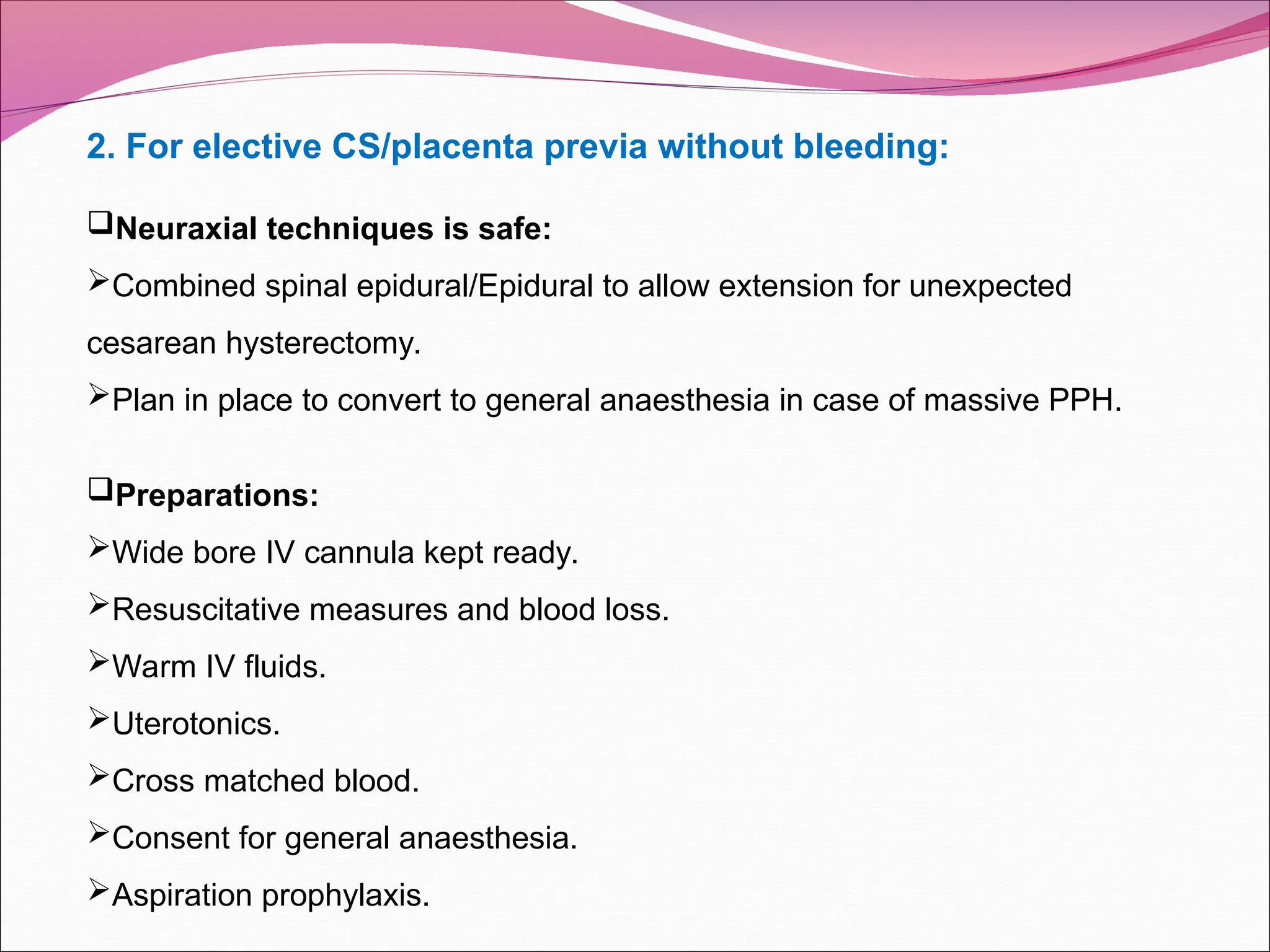 2. For elective CS/placenta previa without bleeding:

❑Neuraxial techniques is safe:

➢Combined spinal epidural/Epidural to allow extension for unexpected cesarean hysterectomy.

➢Plan in place to convert to general anaesthesia in case of massive PPH.

❑Preparations:

➢Wide bore IV cannula kept ready.

➢Resuscitative measures and blood loss.

➢Warm IV fluids.

➢Uterotonics.

➢Cross matched blood.

➢Consent for general anaesthesia.

➢Aspiration prophylaxis.